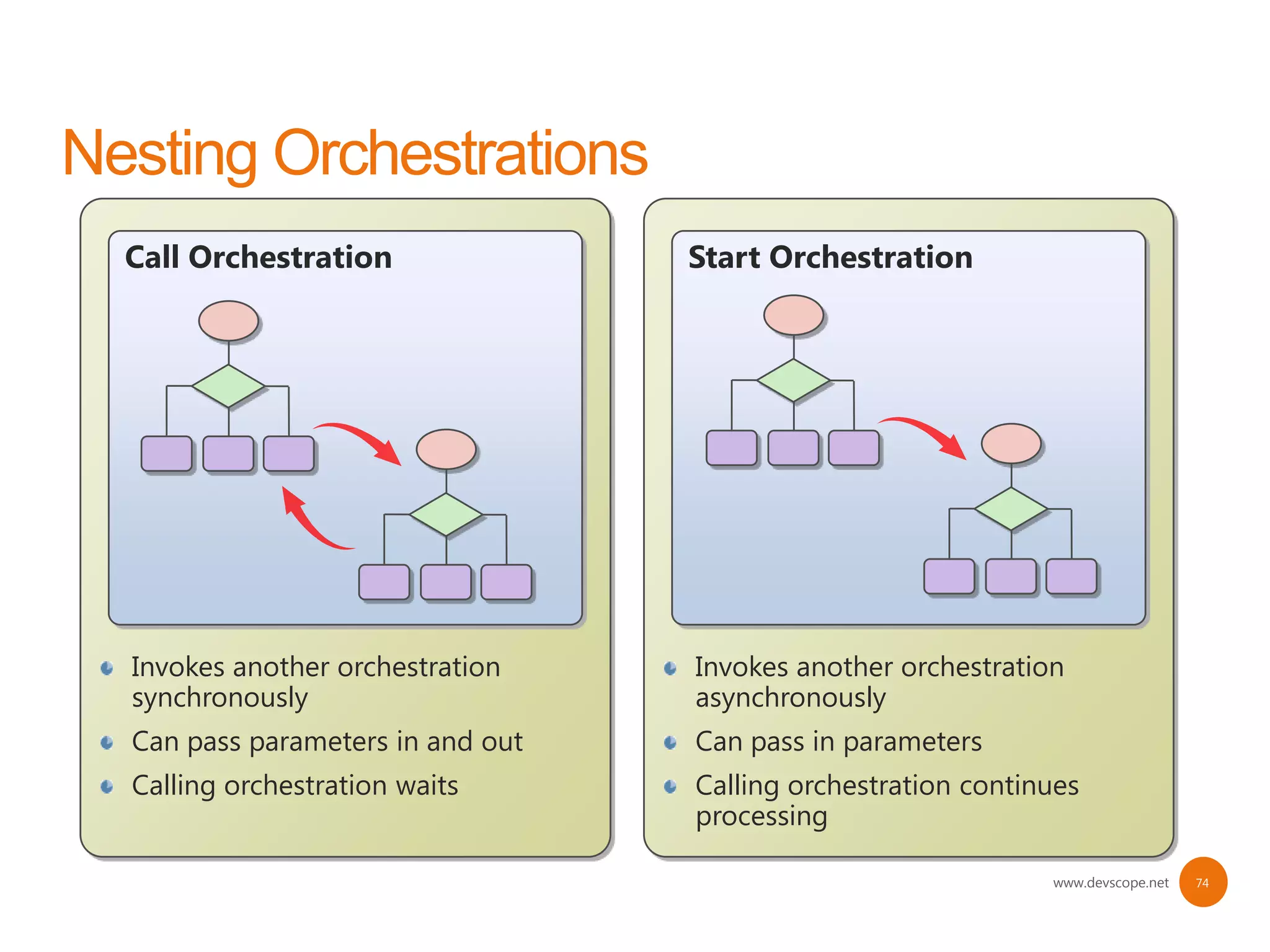 Nesting Orchestrations

Call Orchestration

- Invokes another orchestration synchronously
- Can pass parameters in and out
- Calling orchestration waits

Start Orchestration

- Invokes another orchestration asynchronously
- Can pass in parameters
- Calling orchestration continues processing

www.devscope.net

74